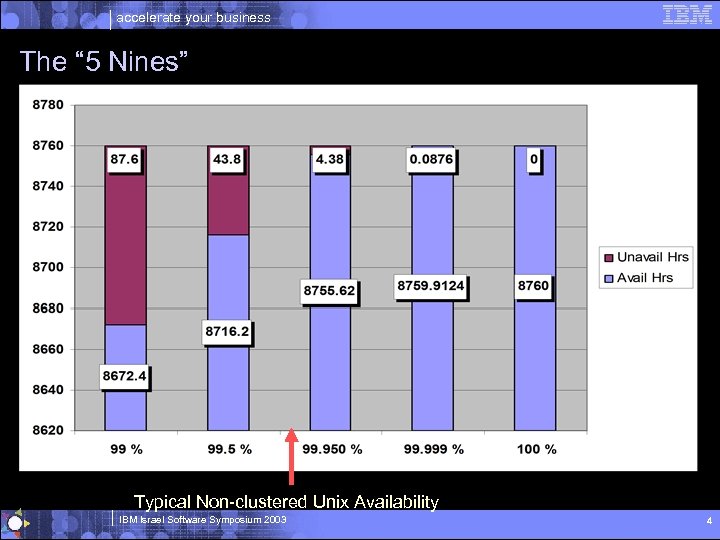 accelerate your business

IBM

The “5 Nines”

8780
8760
8740
8720
8700
8680
8660
8640
8620

87.6
43.8
4.38
0.0876
0

8672.4
8716.2
8755.62
8759.9124
8760

99 %
99.5 %
99.950 %
99.999 %
100 %

Unavail Hrs
Avail Hrs

Typical Non-clustered Unix Availability

IBM Israel Software Symposium 2003

4